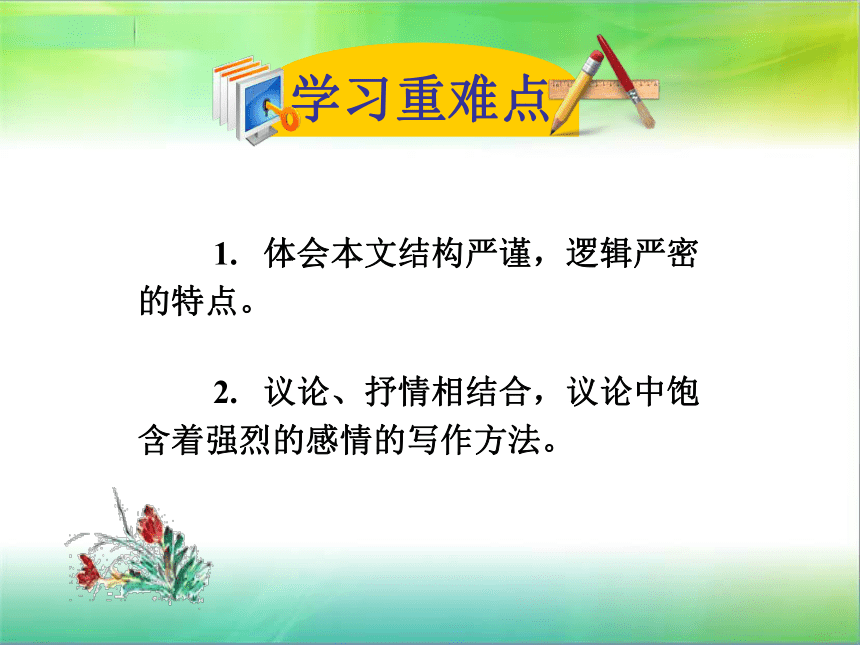 学习重难点

1. 体会本文结构严谨，逻辑严密的特点。

2. 议论、抒情相结合，议论中饱含着强烈的感情的写作方法。